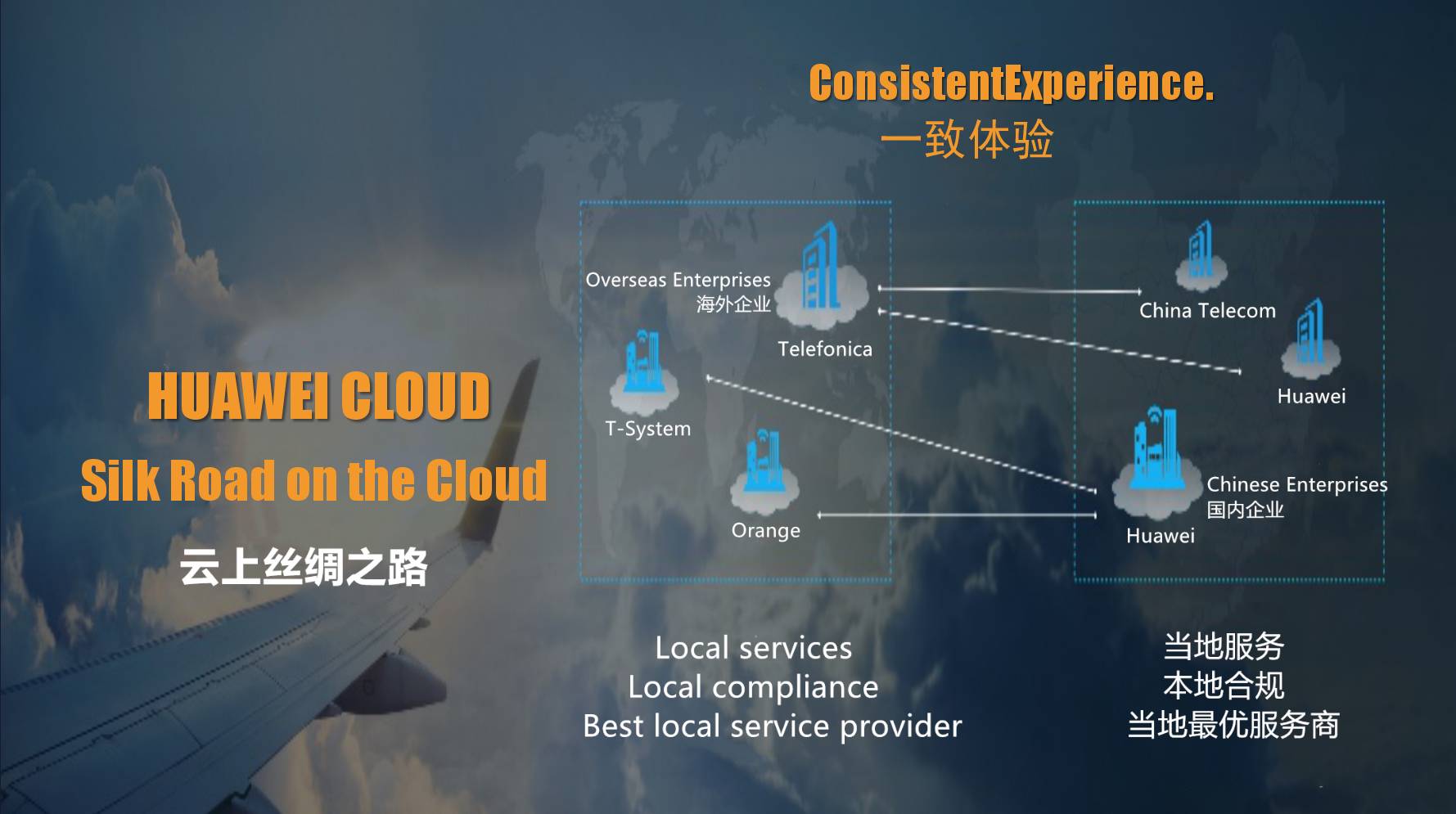 ConsistentExperience.
一致体验

HUAWEI CLOUD
Silk Road on the Cloud
云上丝绸之路

Overseas Enterprises
海外企业

Telefonica

T-System

Orange

China Telecom

Huawei

Chinese Enterprises
国内企业

Huawei

Local services
Local compliance
Best local service provider

当地服务
本地合规
当地最优服务商